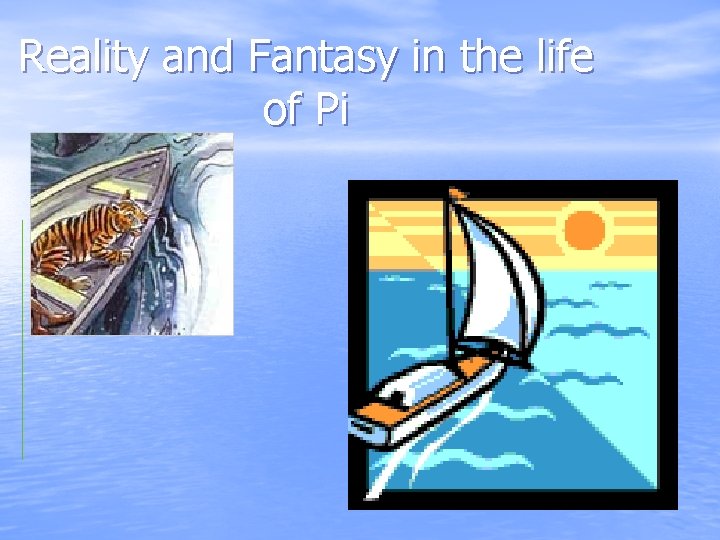 Reality and Fantasy in the life of Pi